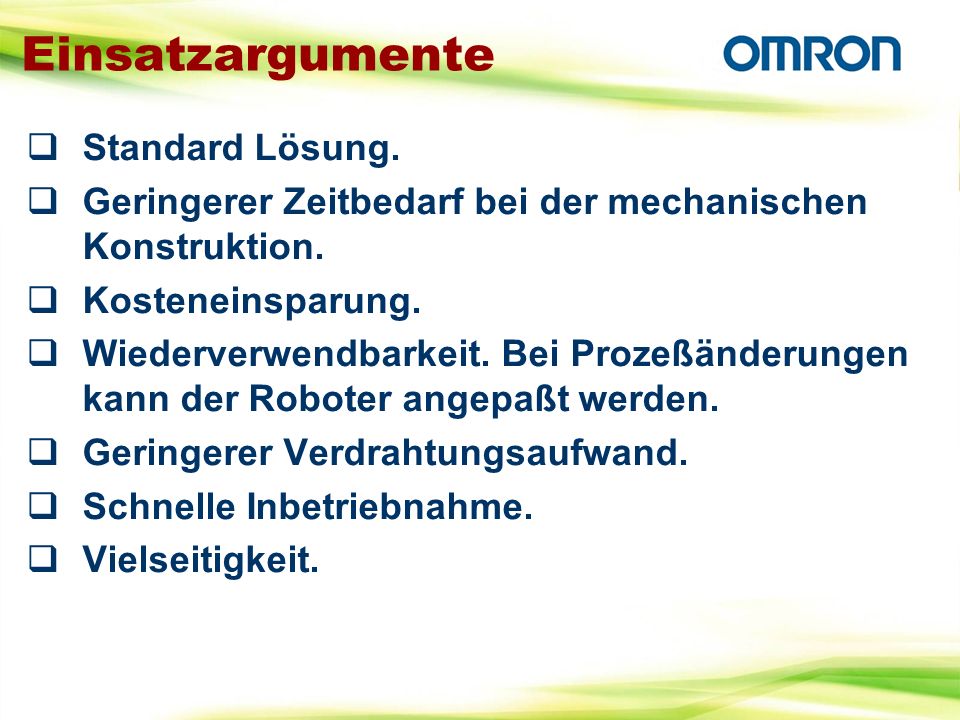 Einsatzargumente

OMRON

❑ Standard Lösung.

❑ Geringerer Zeitbedarf bei der mechanischen Konstruktion.

❑ Kosteneinsparung.

❑ Wiederverwendbarkeit. Bei Prozeßänderungen kann der Roboter angepaßt werden.

❑ Geringerer Verdrahtungsaufwand.

❑ Schnelle Inbetriebnahme.

❑ Vielseitigkeit.